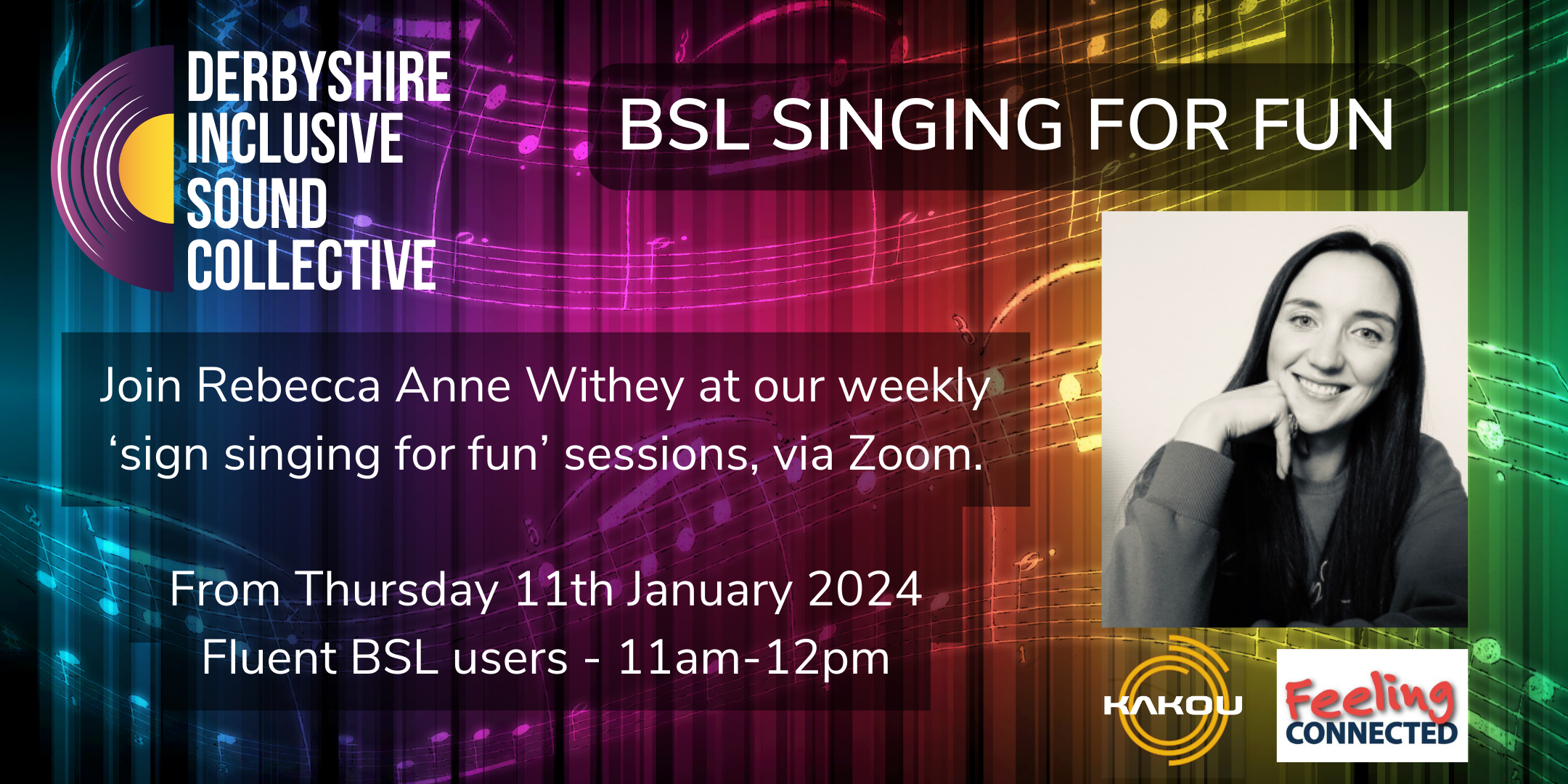 DERBYSHIRE INCLUSIVE SOUND COLLECTIVE

BSL SINGING FOR FUN

Join Rebecca Anne Withey at our weekly ‘sign singing for fun’ sessions, via Zoom.

From Thursday 11th January 2024
Fluent BSL users - 11am-12pm

KAKOU

Feeling CONNECTED